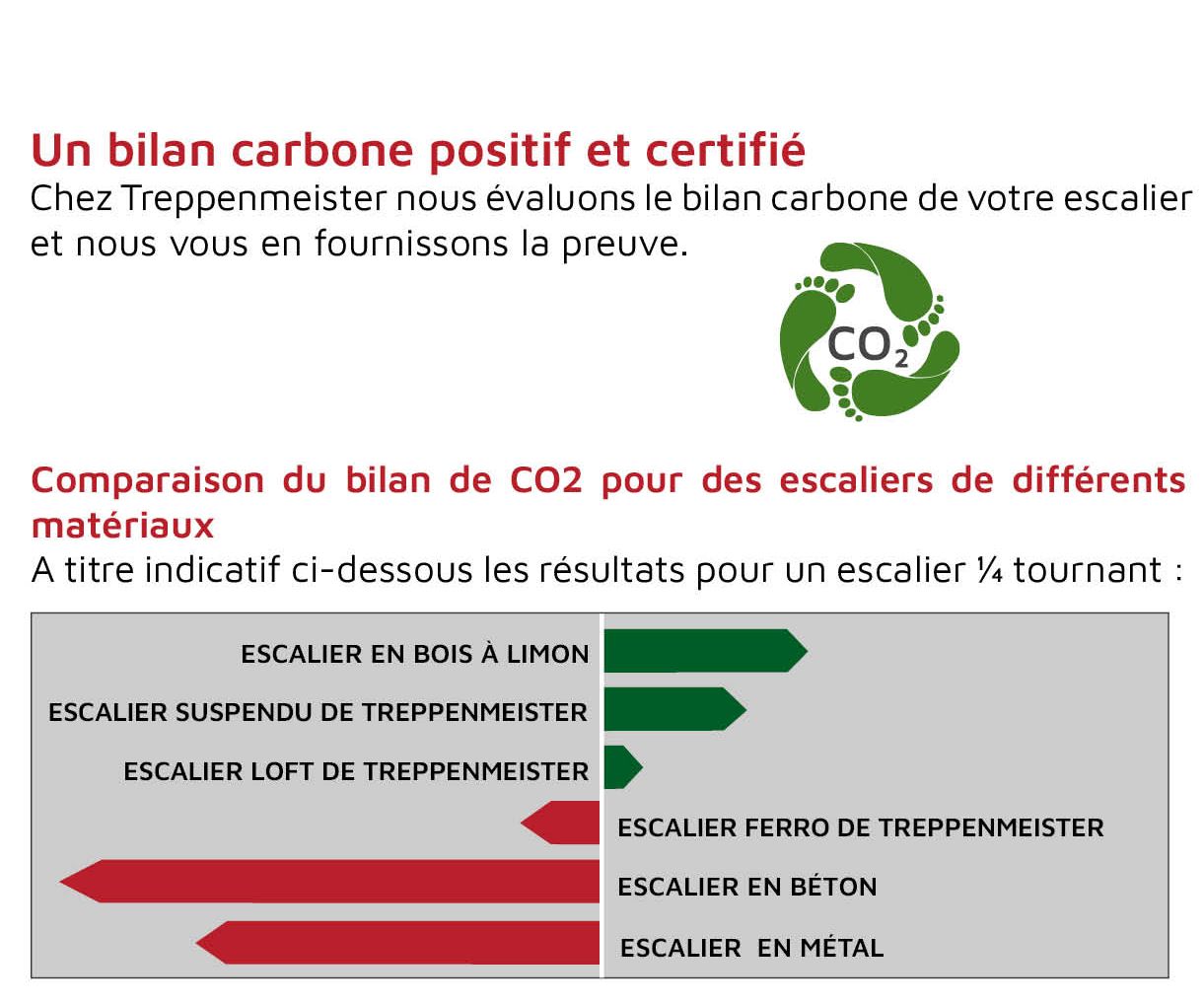 Un bilan carbone positif et certifié

Chez Treppenmeister nous évaluons le bilan carbone de votre escalier et nous vous en fournissons la preuve.

$CO_2$

Comparaison du bilan de CO2 pour des escaliers de différents matériaux

A titre indicatif ci-dessous les résultats pour un escalier ¼ tournant :

ESCALIER EN BOIS À LIMON
ESCALIER SUSPENDU DE TREPPENMEISTER
ESCALIER LOFT DE TREPPENMEISTER
ESCALIER FERRO DE TREPPENMEISTER
ESCALIER EN BÉTON
ESCALIER EN MÉTAL